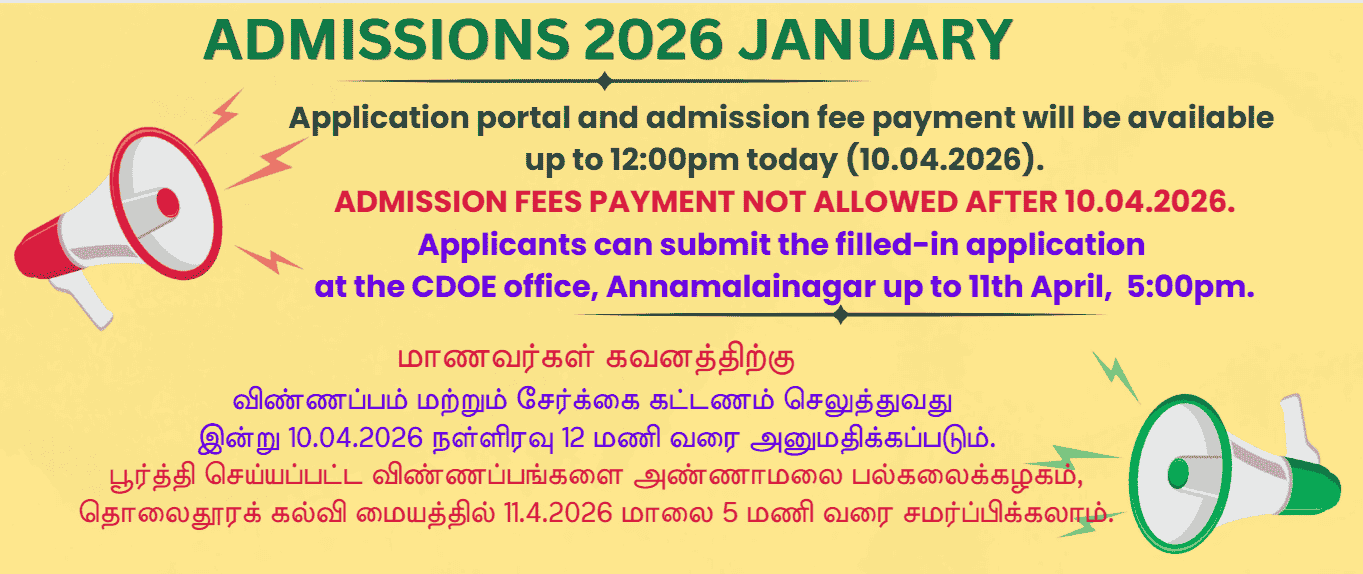 ADMISSIONS 2026 JANUARY

Application portal and admission fee payment will be available up to 12:00pm today (10.04.2026).

ADMISSION FEES PAYMENT NOT ALLOWED AFTER 10.04.2026.

Applicants can submit the filled-in application at the CDOE office, Annamalainagar up to 11th April, 5:00pm.

மாணவர்கள் கவனத்திற்கு

விண்ணப்பம் மற்றும் சேர்க்கை கட்டணம் செலுத்துவது இன்று 10.04.2026 நள்ளிரவு 12 மணி வரை அனுமதிக்கப்படும்.

பூர்த்தி செய்யப்பட்ட விண்ணப்பங்களை அண்ணாமலை பல்கலைக்கழகம், தொலைதூரக் கல்வி மையத்தில் 11.4.2026 மாலை 5 மணி வரை சமர்ப்பிக்கலாம்.